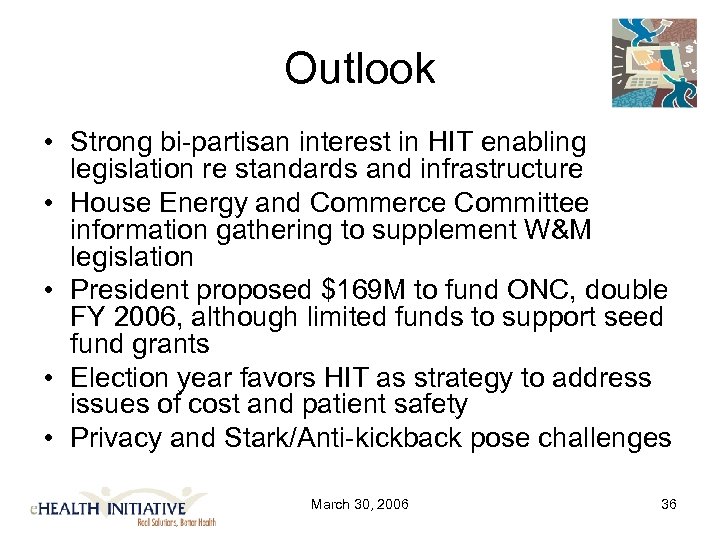 Outlook

• Strong bi-partisan interest in HIT enabling legislation re standards and infrastructure
• House Energy and Commerce Committee information gathering to supplement W&M legislation
• President proposed \$169M to fund ONC, double FY 2006, although limited funds to support seed fund grants
• Election year favors HIT as strategy to address issues of cost and patient safety
• Privacy and Stark/Anti-kickback pose challenges

eHEALTH INITIATIVE
Real Solutions, Better Health

March 30, 2006

36